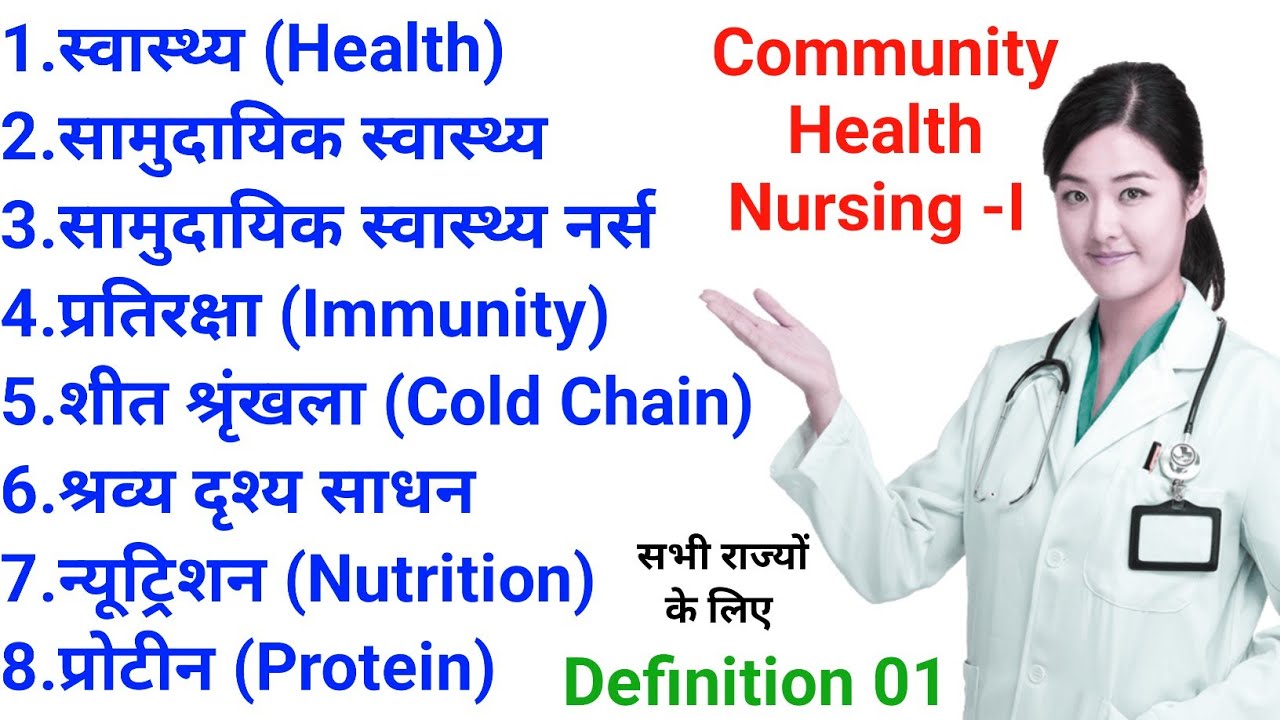 1.स्वास्थ्य (Health)
2.सामुदायिक स्वास्थ्य
3.सामुदायिक स्वास्थ्य नर्स
4.प्रतिरक्षा (Immunity)
5.शीत श्रृंखला (Cold Chain)
6.श्रव्य दृश्य साधन
7.न्यूट्रिशन (Nutrition)
8.प्रोटीन (Protein)

Community Health Nursing -I

सभी राज्यों के लिए

Definition 01